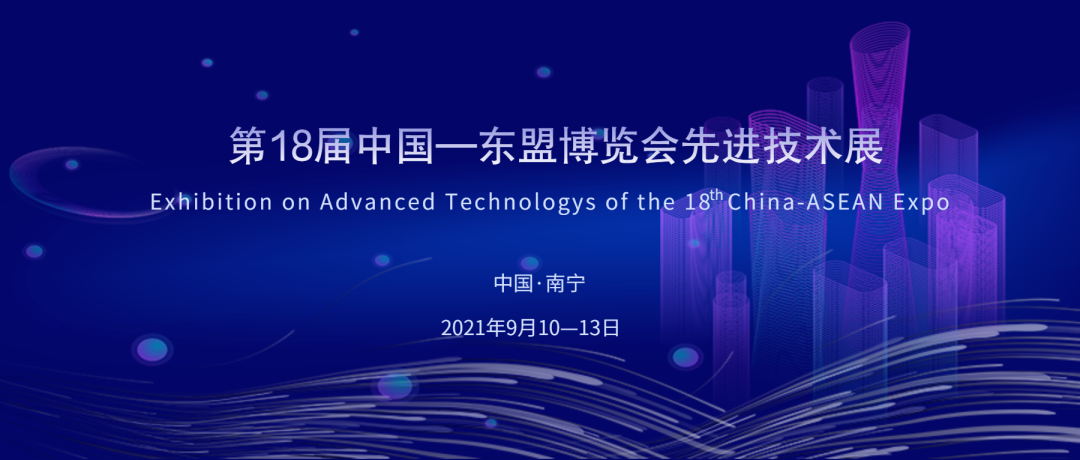 第18届中国—东盟博览会先进技术展

Exhibition on Advanced Technologys of the 18$^{th}$ China-ASEAN Expo

中国·南宁

2021年9月10—13日